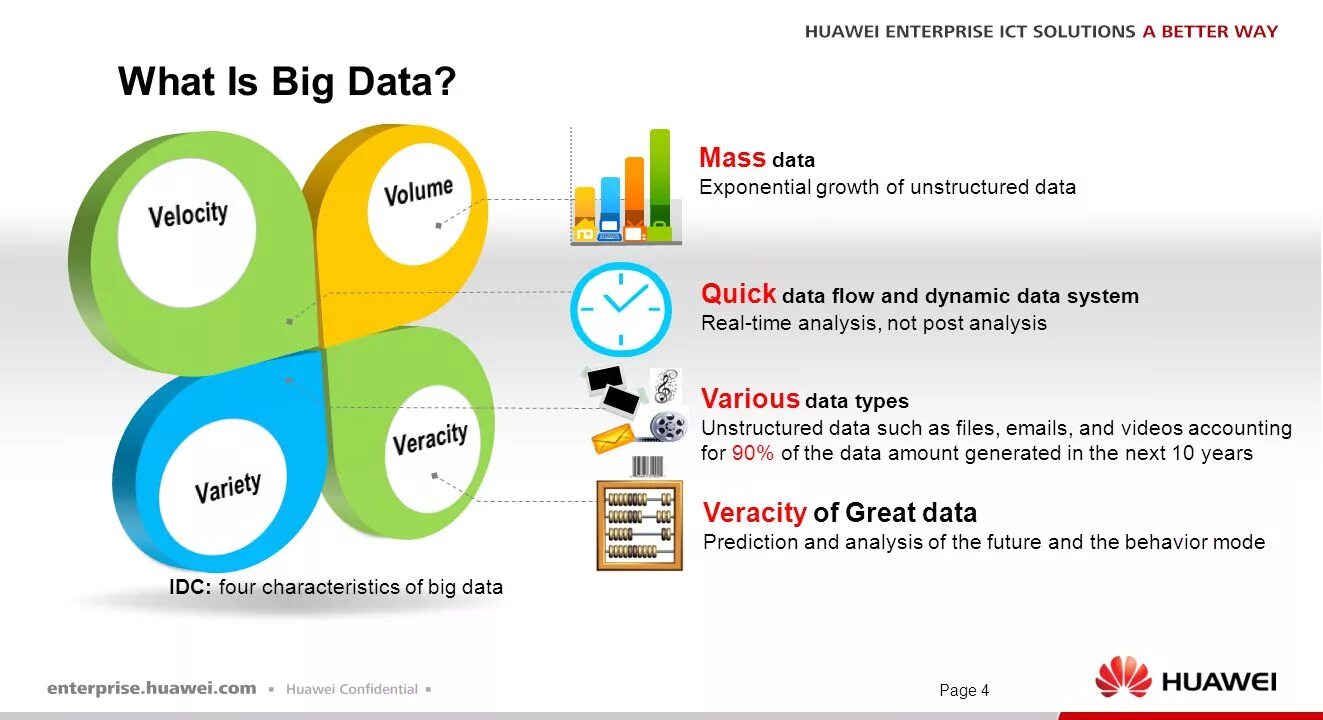 HUAWEI ENTERPRISE ICT SOLUTIONS A BETTER WAY

What Is Big Data?

Velocity

Volume

Variety

Veracity

IDC: four characteristics of big data

Mass data
Exponential growth of unstructured data

Quick data flow and dynamic data system
Real-time analysis, not post analysis

Various data types
Unstructured data such as files, emails, and videos accounting for 90% of the data amount generated in the next 10 years

Veracity of Great data
Prediction and analysis of the future and the behavior mode

enterprise.huawei.com ▪ Huawei Confidential ▪

Page 4

HUAWEI